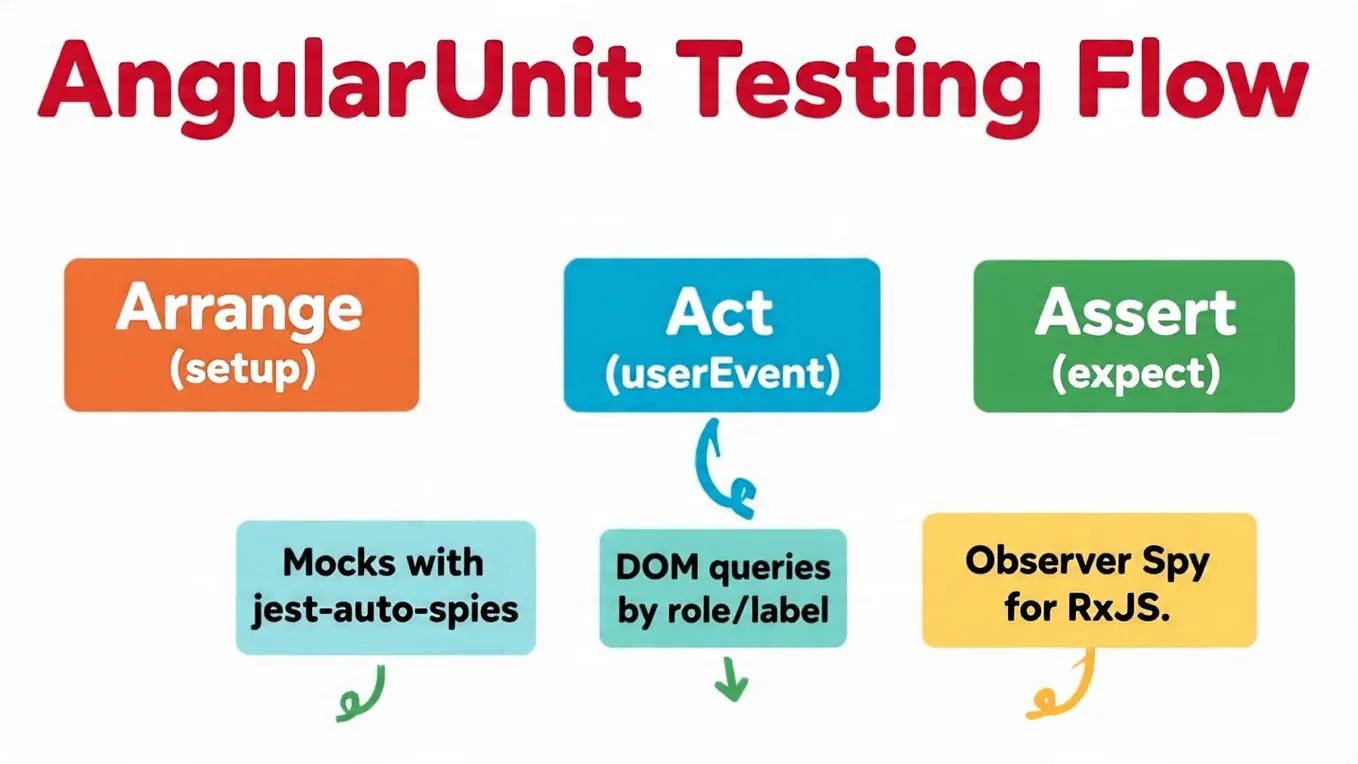 AngularUnit Testing Flow

Arrange (setup)

Act (userEvent)

Assert (expect)

Mocks with jest-auto-spies

DOM queries by role/label

Observer Spy for RxJS.